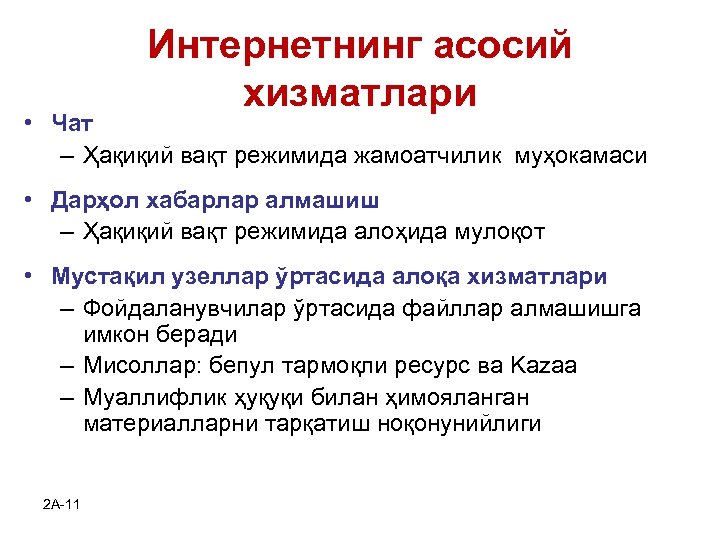 Интернетнинг асосий хизматлари

• Чат
– Ҳақиқий вақт режимида жамоатчилик муҳокамаси

• Дарҳол хабарлар алмашиш
– Ҳақиқий вақт режимида алоҳида мулоқот

• Мустақил узеллар ўртасида алоқа хизматлари
– Фойдаланувчилар ўртасида файллар алмашишга имкон беради
– Мисоллар: бепул тармоқли ресурс ва Kazaa
– Муаллифлик ҳуқуқи билан ҳимояланган материалларни тарқатиш ноқонунийлиги

2A-11